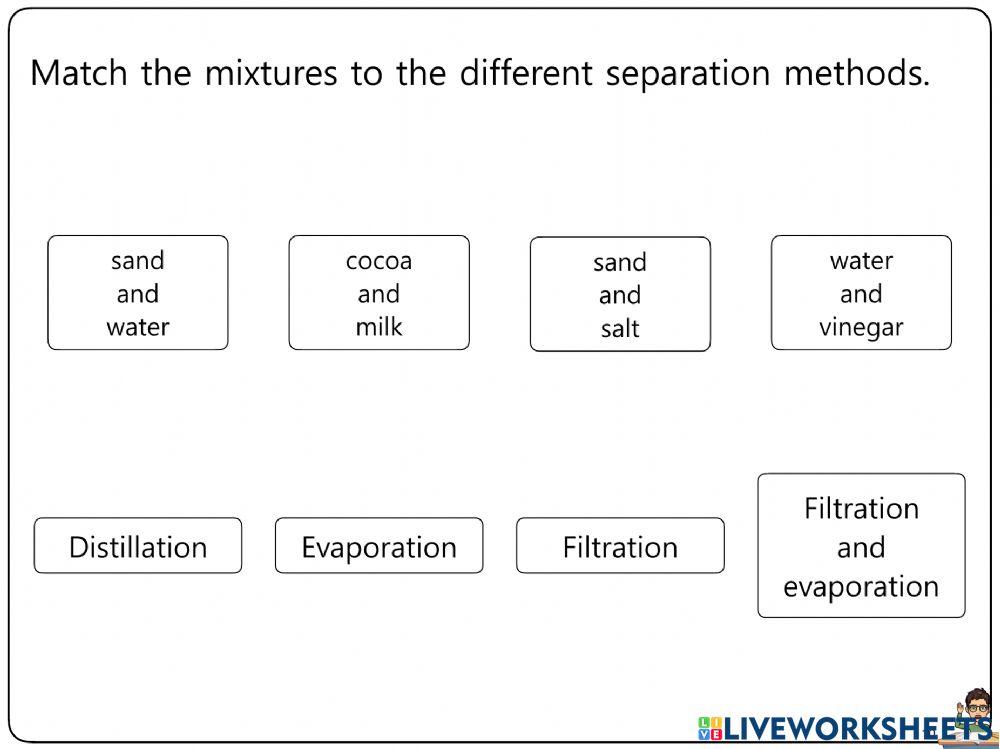 Match the mixtures to the different separation methods.

sand and water

cocoa and milk

sand and salt

water and vinegar

Distillation

Evaporation

Filtration

Filtration and evaporation

LIVEWORKSHEETS